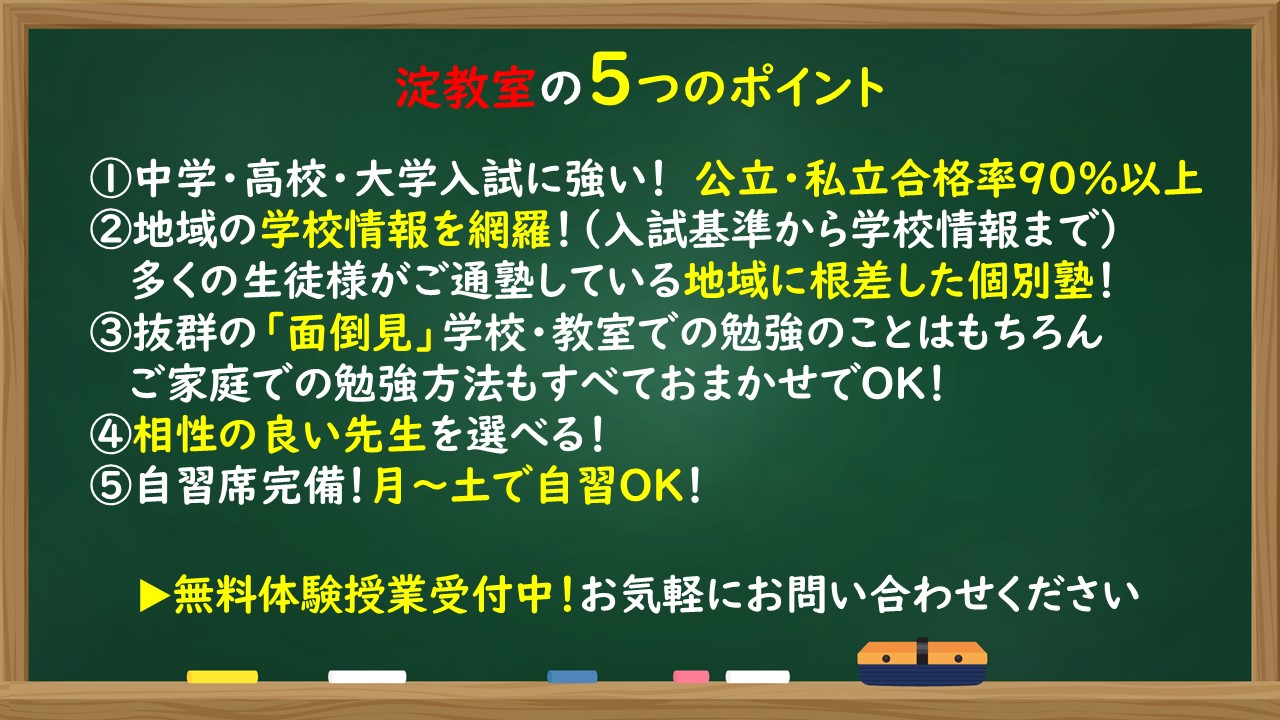 淀教室の5つのポイント

①中学・高校・大学入試に強い！ 公立・私立合格率90%以上
②地域の学校情報を網羅！（入試基準から学校情報まで）
多くの生徒様がご通塾している地域に根差した個別塾！
③抜群の「面倒見」学校・教室での勉強のことはもちろん
ご家庭での勉強方法もすべておまかせでOK！
④相性の良い先生を選べる！
⑤自習席完備！月～土で自習OK！

▶無料体験授業受付中！お気軽にお問い合わせください